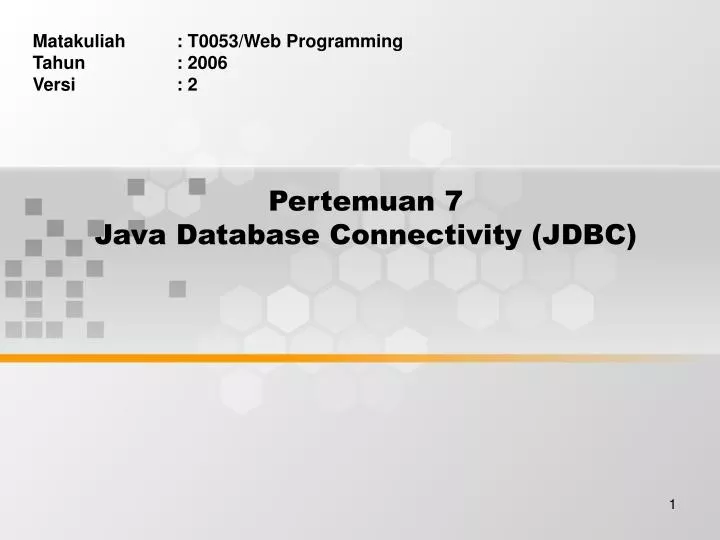 Matakuliah : T0053/Web Programming
Tahun : 2006
Versi : 2

Pertemuan 7
Java Database Connectivity (JDBC)

1